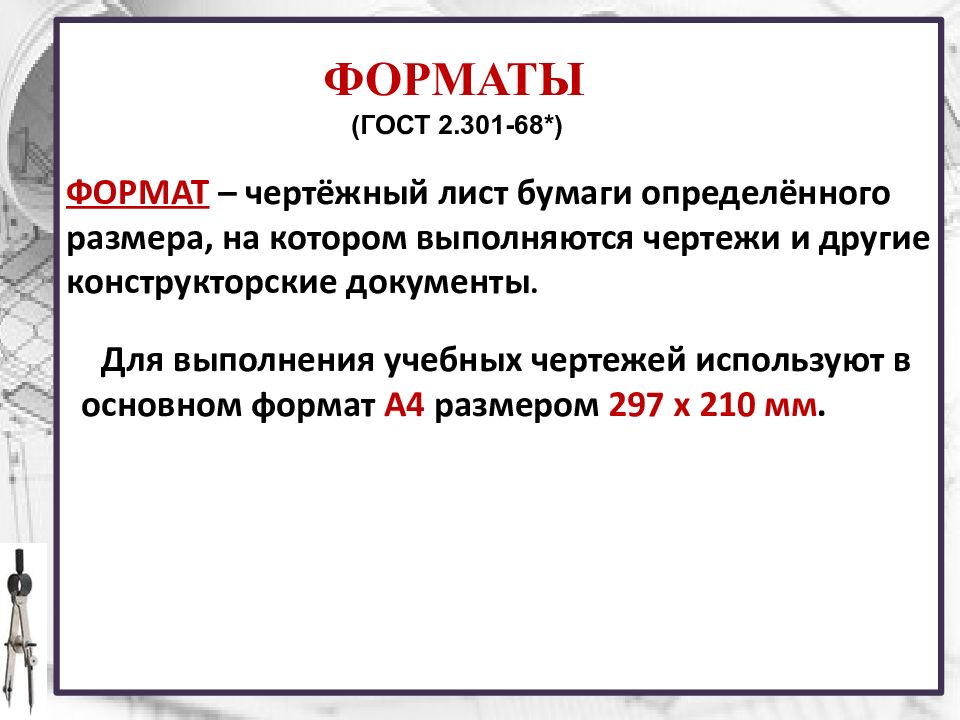 ФОРМАТЫ
(ГОСТ 2.301-68*)

ФОРМАТ – чертёжный лист бумаги определённого размера, на котором выполняются чертежи и другие конструкторские документы.

Для выполнения учебных чертежей используют в основном формат А4 размером 297 х 210 мм.